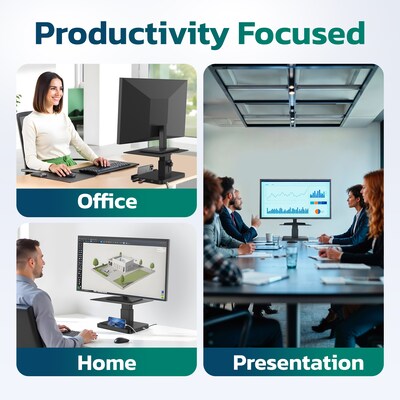 Productivity Focused

Office

Home

Presentation